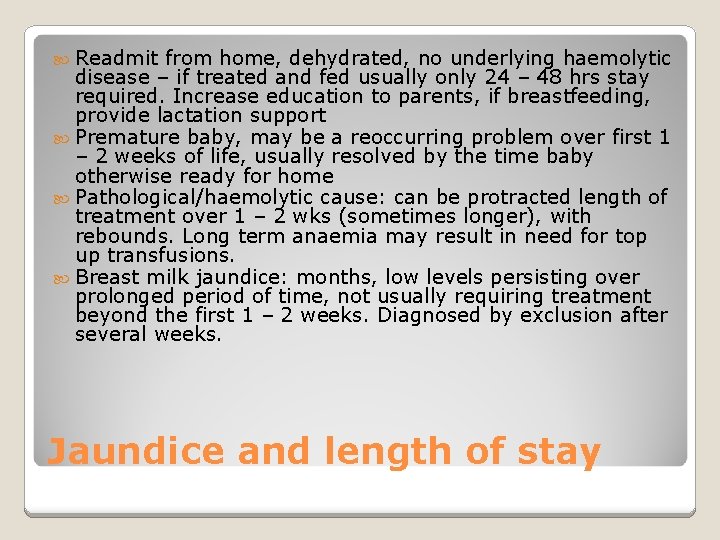 Readmit from home, dehydrated, no underlying haemolytic disease – if treated and fed usually only 24 – 48 hrs stay required. Increase education to parents, if breastfeeding, provide lactation support

Premature baby, may be a reoccurring problem over first 1 – 2 weeks of life, usually resolved by the time baby otherwise ready for home

Pathological/haemolytic cause: can be protracted length of treatment over 1 – 2 wks (sometimes longer), with rebounds. Long term anaemia may result in need for top up transfusions.

Breast milk jaundice: months, low levels persisting over prolonged period of time, not usually requiring treatment beyond the first 1 – 2 weeks. Diagnosed by exclusion after several weeks.

Jaundice and length of stay